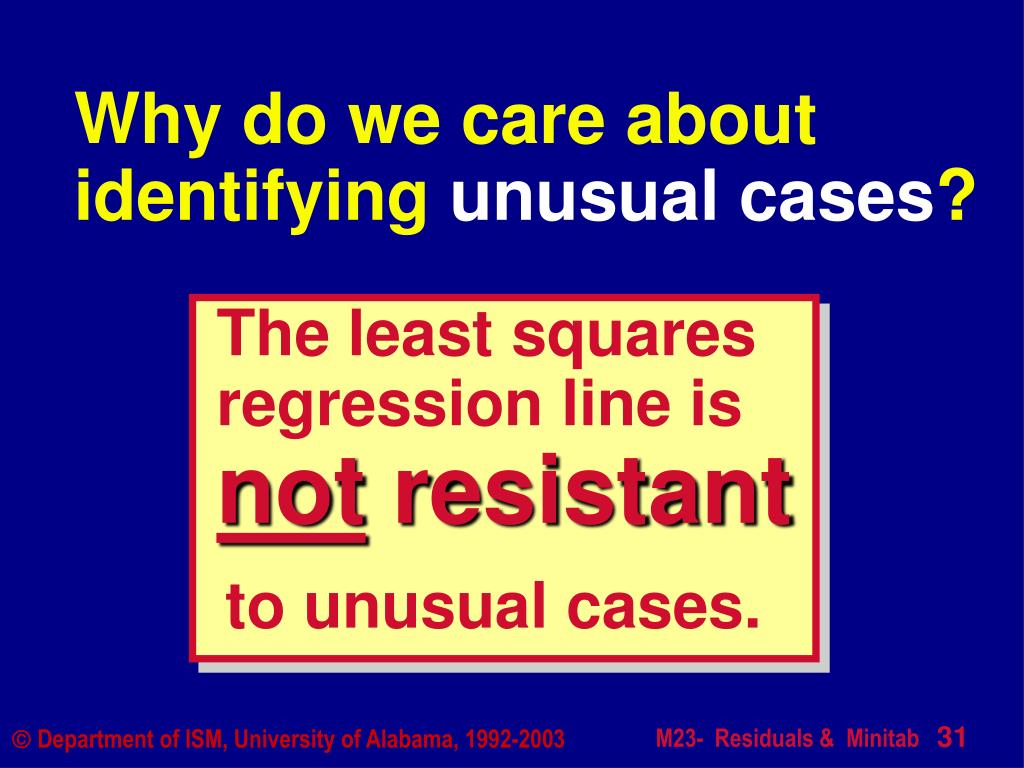 Why do we care about identifying unusual cases?

The least squares regression line is not resistant to unusual cases.

© Department of ISM, University of Alabama, 1992-2003

M23- Residuals & Minitab 31